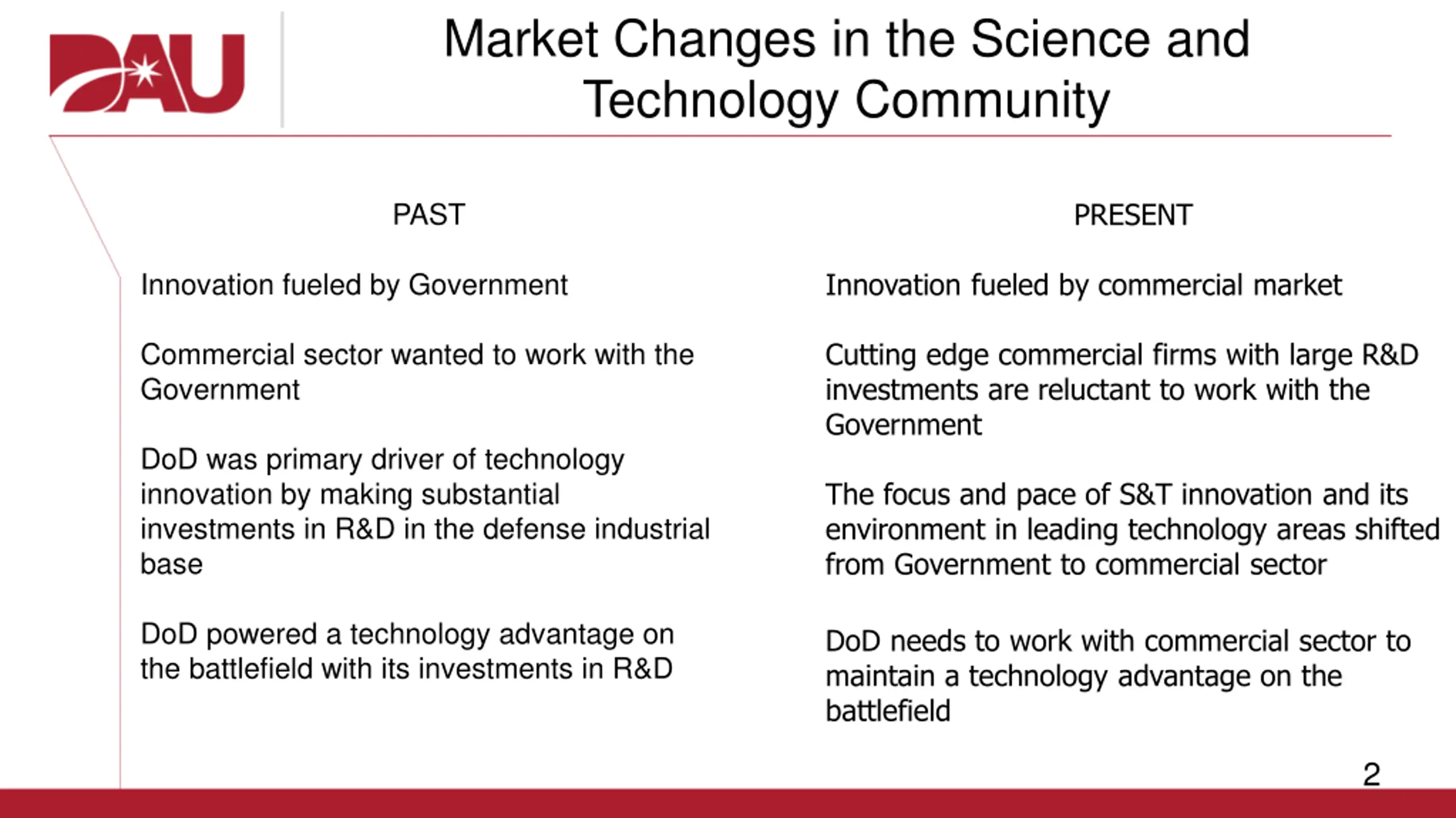 DAU

Market Changes in the Science and Technology Community

PAST

Innovation fueled by Government

Commercial sector wanted to work with the Government

DoD was primary driver of technology innovation by making substantial investments in R&D in the defense industrial base

DoD powered a technology advantage on the battlefield with its investments in R&D

PRESENT

Innovation fueled by commercial market

Cutting edge commercial firms with large R&D investments are reluctant to work with the Government

The focus and pace of S&T innovation and its environment in leading technology areas shifted from Government to commercial sector

DoD needs to work with commercial sector to maintain a technology advantage on the battlefield

2